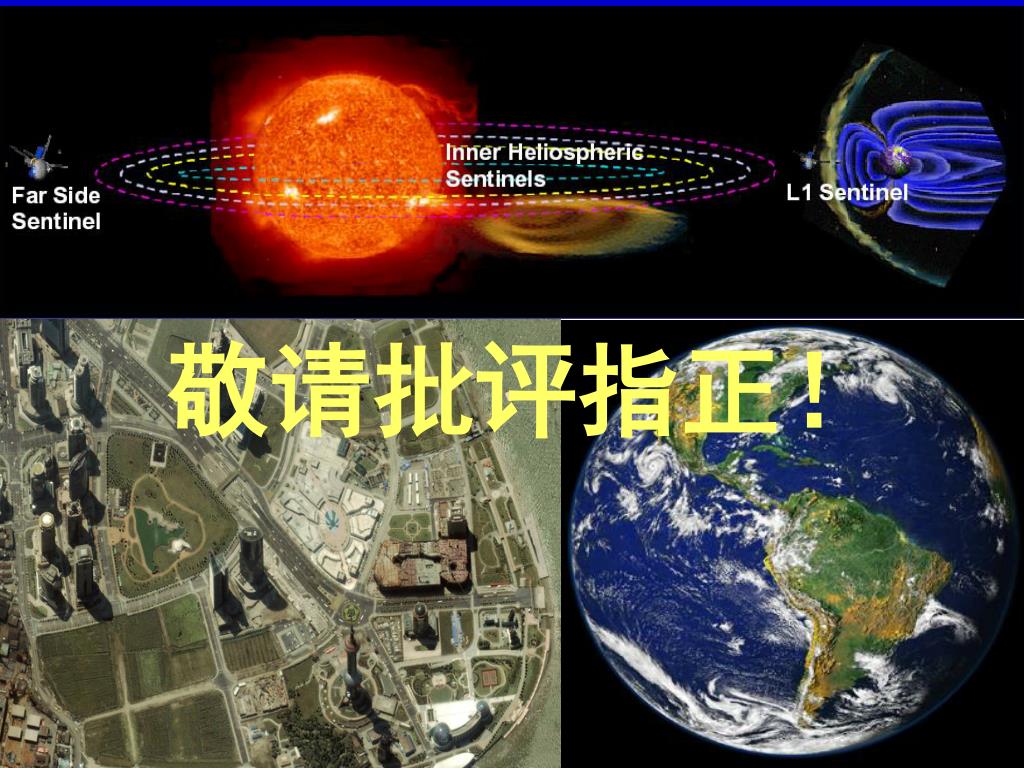 Far Side Sentinel

Inner Heliospheric Sentinels

L1 Sentinel

敬请批评指正！